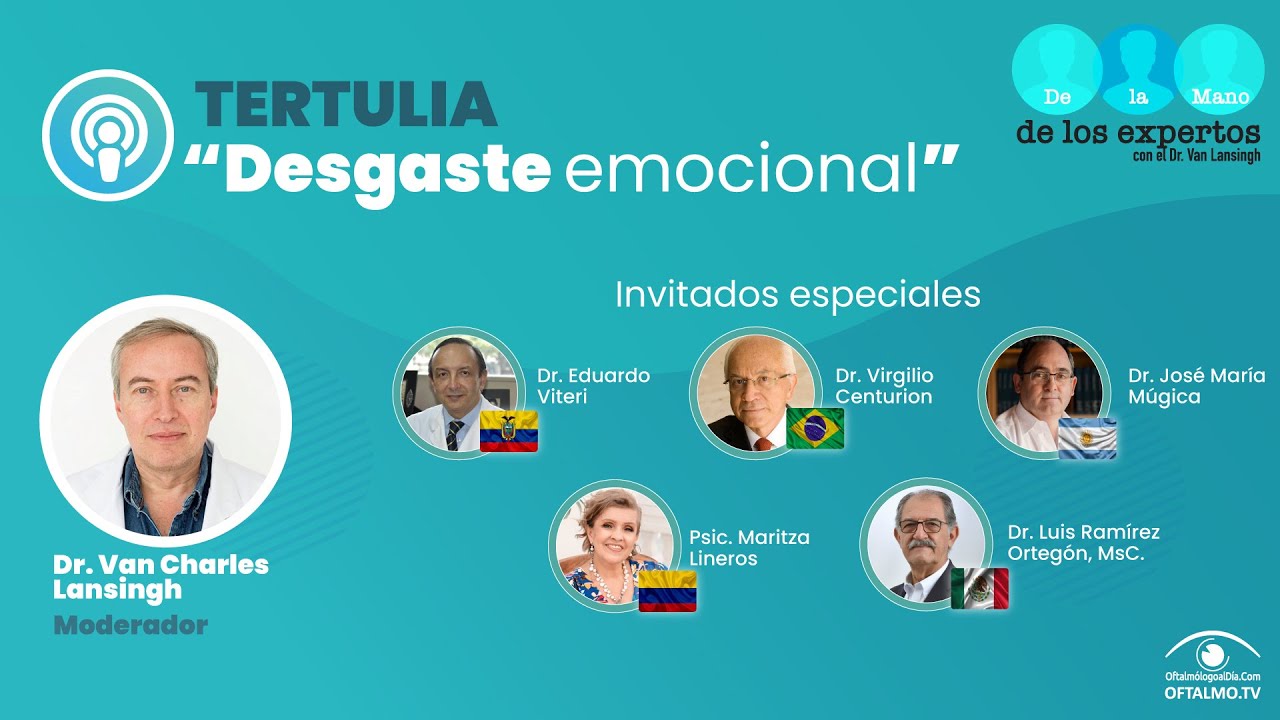 TERTULIA
"Desgaste emocional"

De la Mano
de los expertos
con el Dr. Van Lansingh

Invitados especiales

Dr. Eduardo Viteri

Dr. Virgilio Centurion

Dr. José María Múgica

Psic. Maritza Lineros

Dr. Luis Ramírez Ortegón, MsC.

Dr. Van Charles Lansingh
Moderador

OftalmólogoalDía.Com
OFTALMO.TV